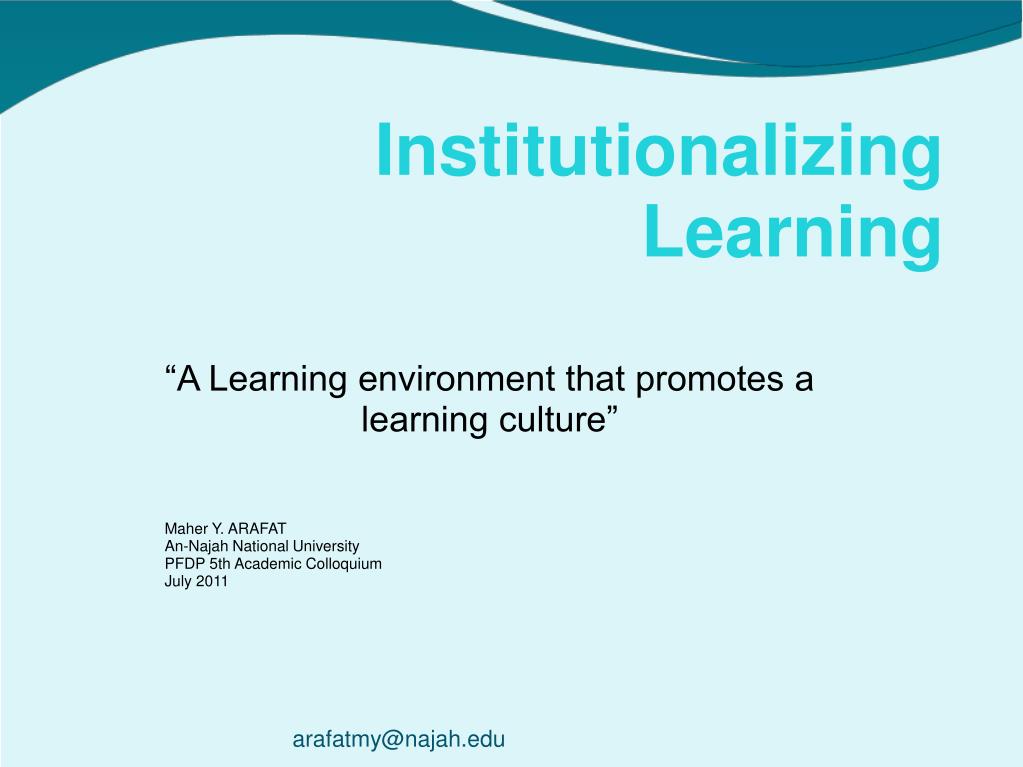 Institutionalizing Learning

“A Learning environment that promotes a learning culture”

Maher Y. ARAFAT
An-Najah National University
PFDP 5th Academic Colloquium
July 2011

arafatmy@najah.edu